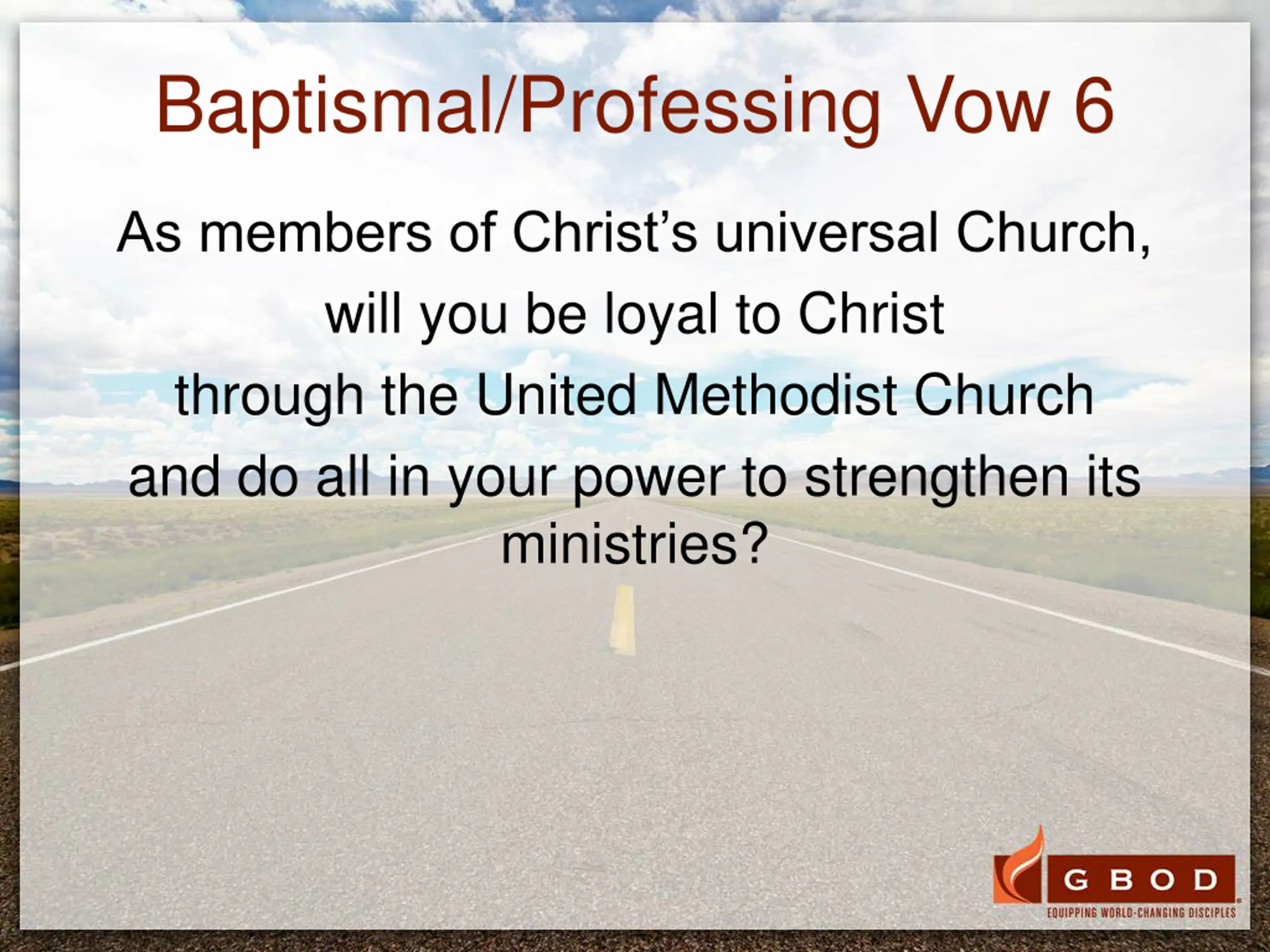 Baptismal/Professing Vow 6

As members of Christ’s universal Church, will you be loyal to Christ through the United Methodist Church and do all in your power to strengthen its ministries?

GBOD
EQUIPPING WORLD-CHANGING DISCIPLES